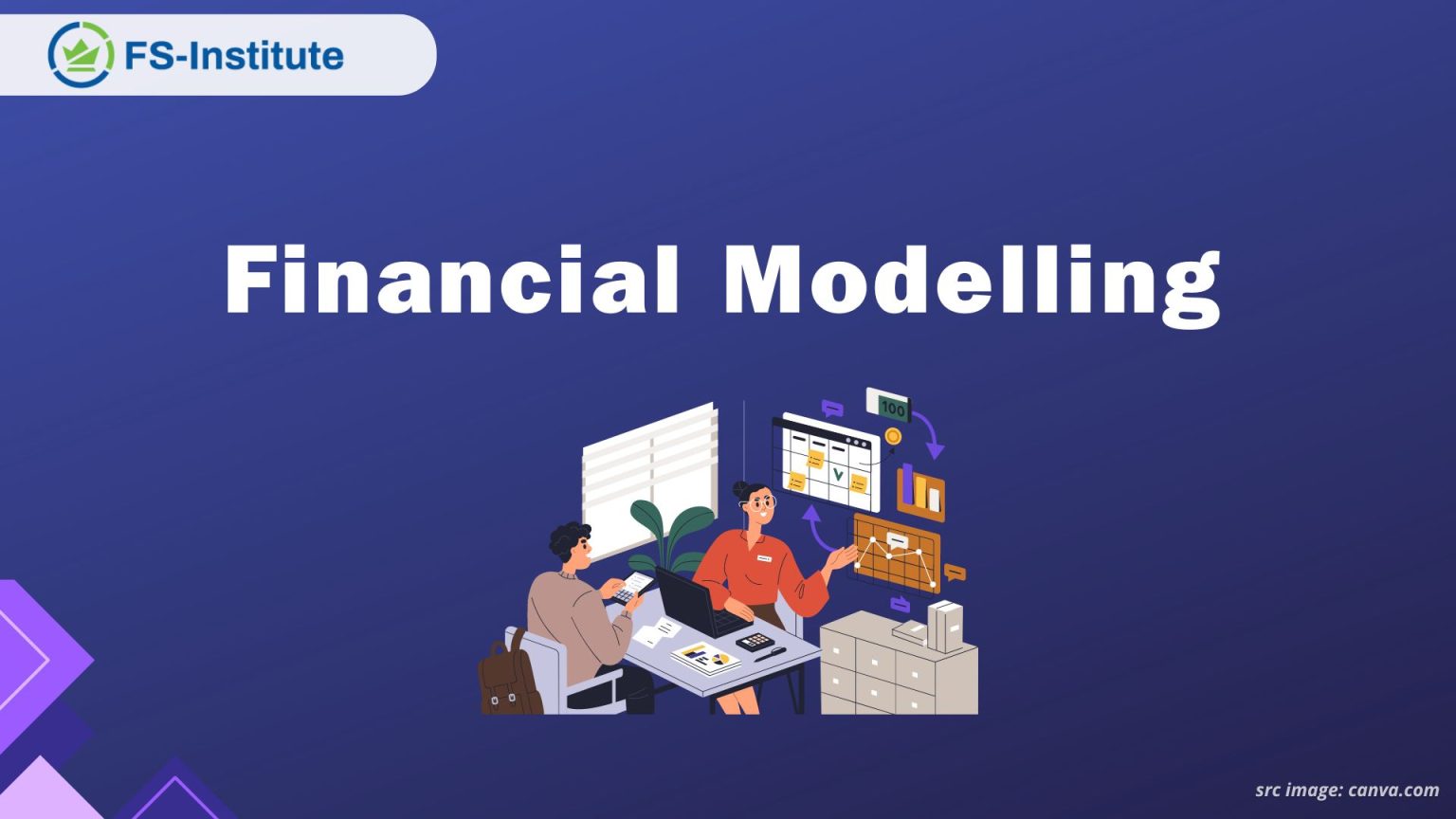 FS-Institute

Financial Modelling

100

src image: canva.com